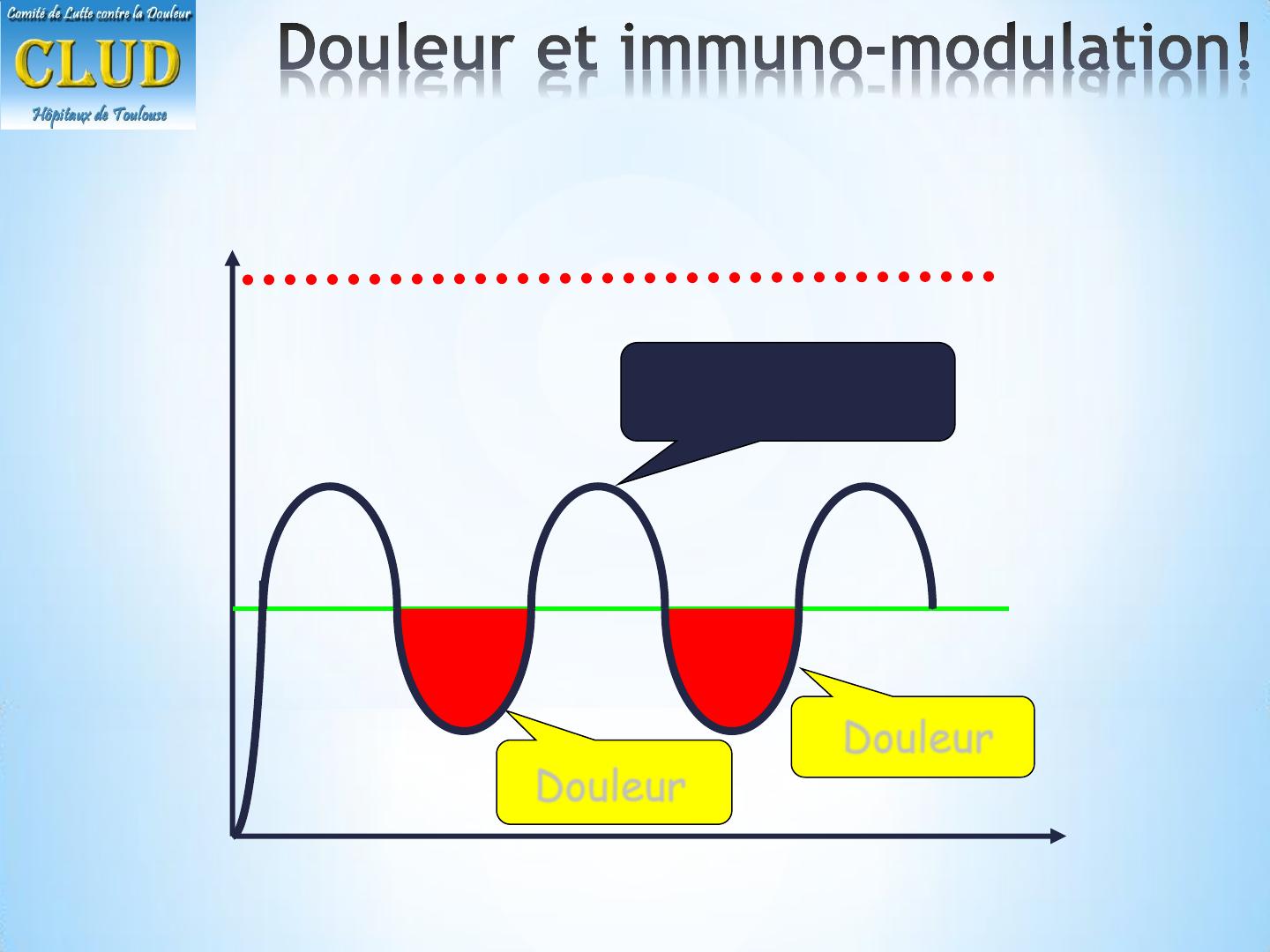 Comité de Lutte contre la Douleur
CLUD
Hôpitaux de Toulouse

Douleur et immuno-modulation!

Douleur

Douleur